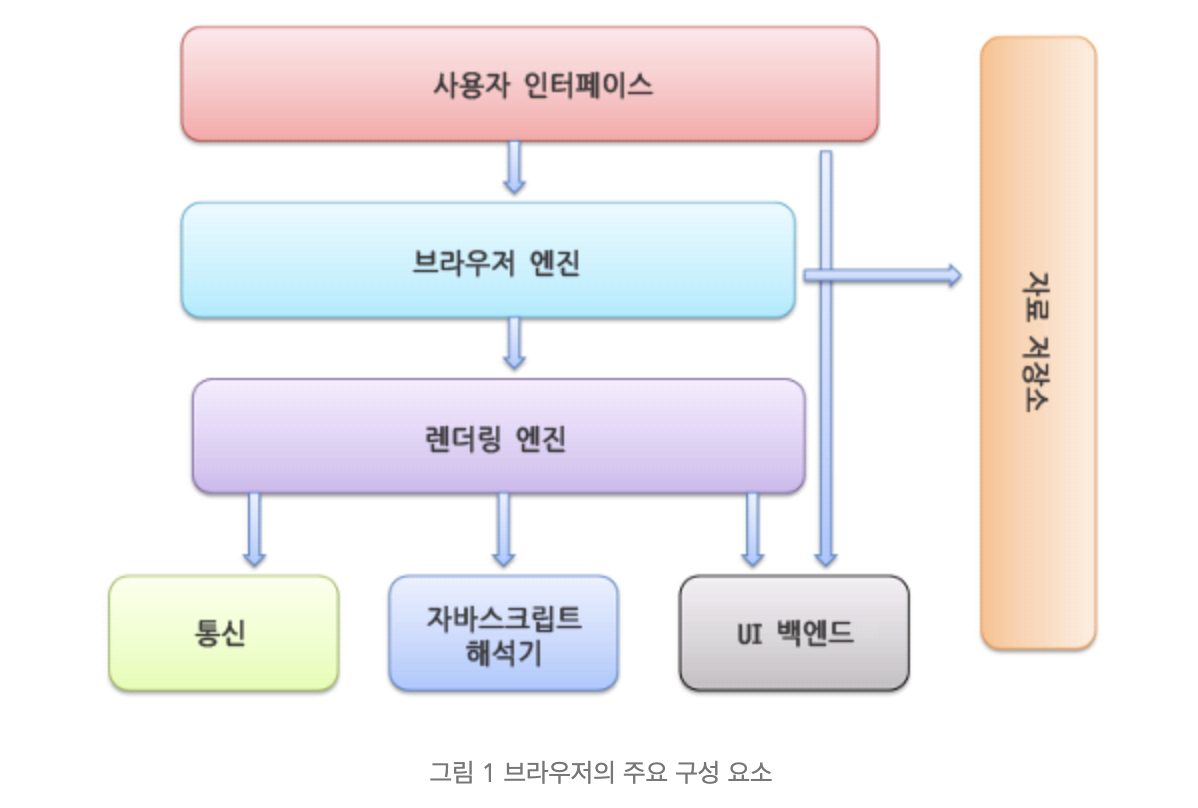 사용자 인터페이스

브라우저 엔진

렌더링 엔진

통신

자바스크립트 해석기

UI 백엔드

자료 저장소

그림 1 브라우저의 주요 구성 요소